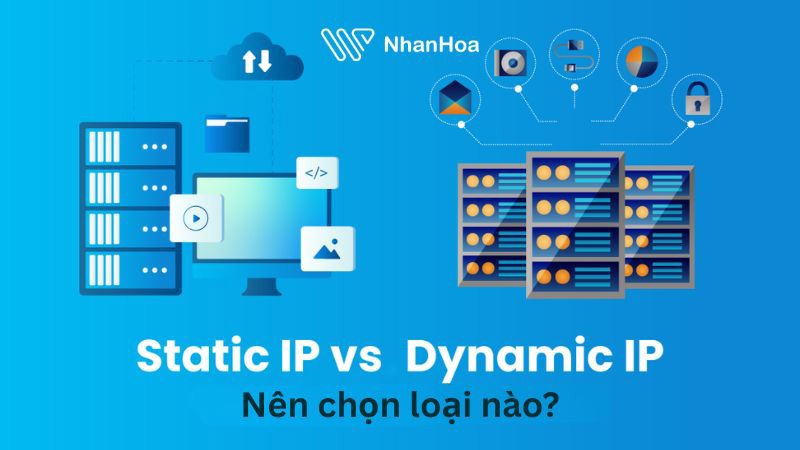 NhanHoa

</>

Static IP vs Dynamic IP

Nên chọn loại nào?